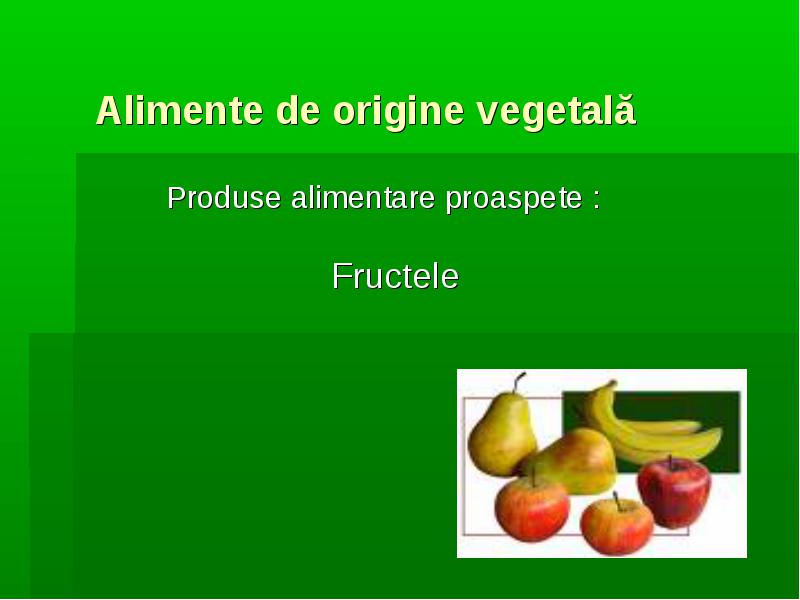 Alimente de origine vegetală

Produse alimentare proaspete :

Fructele